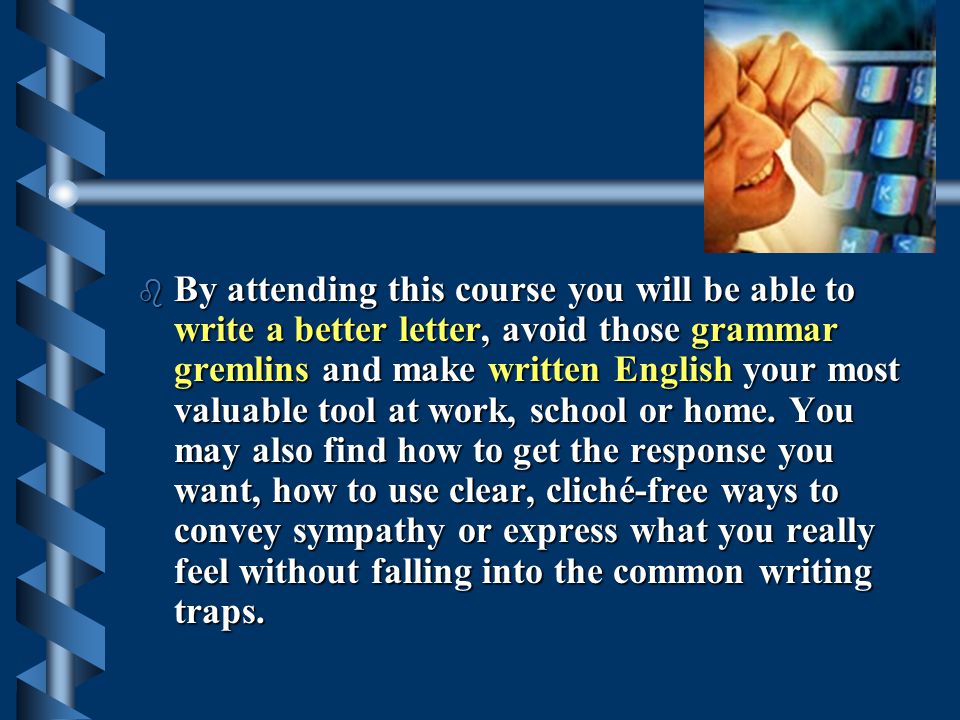 By attending this course you will be able to write a better letter, avoid those grammar gremlins and make written English your most valuable tool at work, school or home. You may also find how to get the response you want, how to use clear, cliché-free ways to convey sympathy or express what you really feel without falling into the common writing traps.